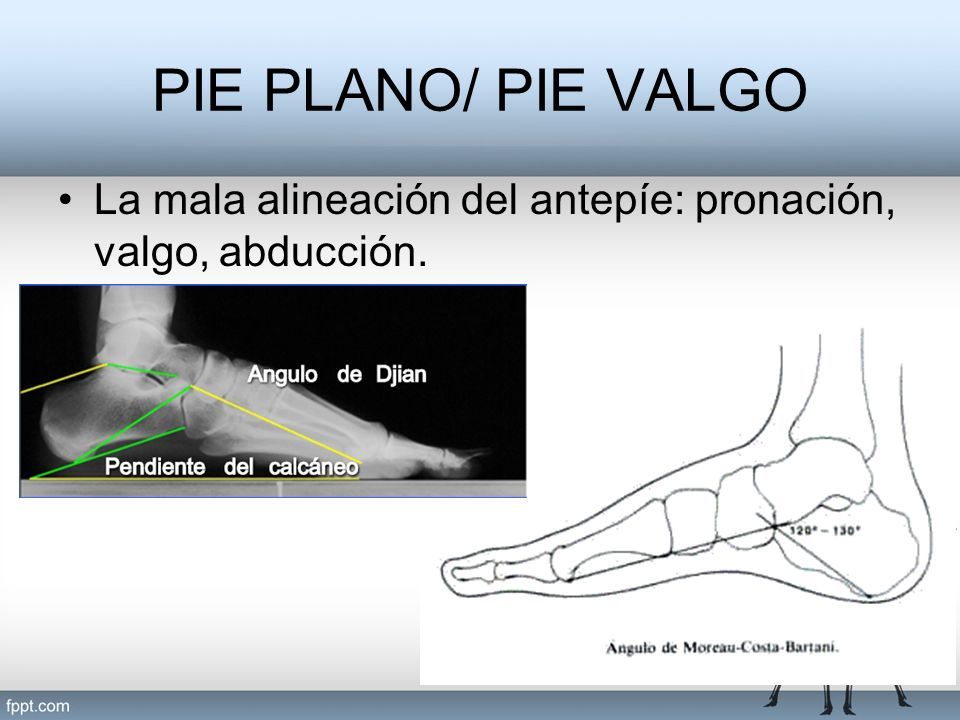 PIE PLANO/ PIE VALGO

• La mala alineación del antepíe: pronación, valgo, abducción.

Angulo de Djian

Pendiente del calcáneo

120° – 130°

Ángulo de Moreau-Costa-Bartani.

fppt.com